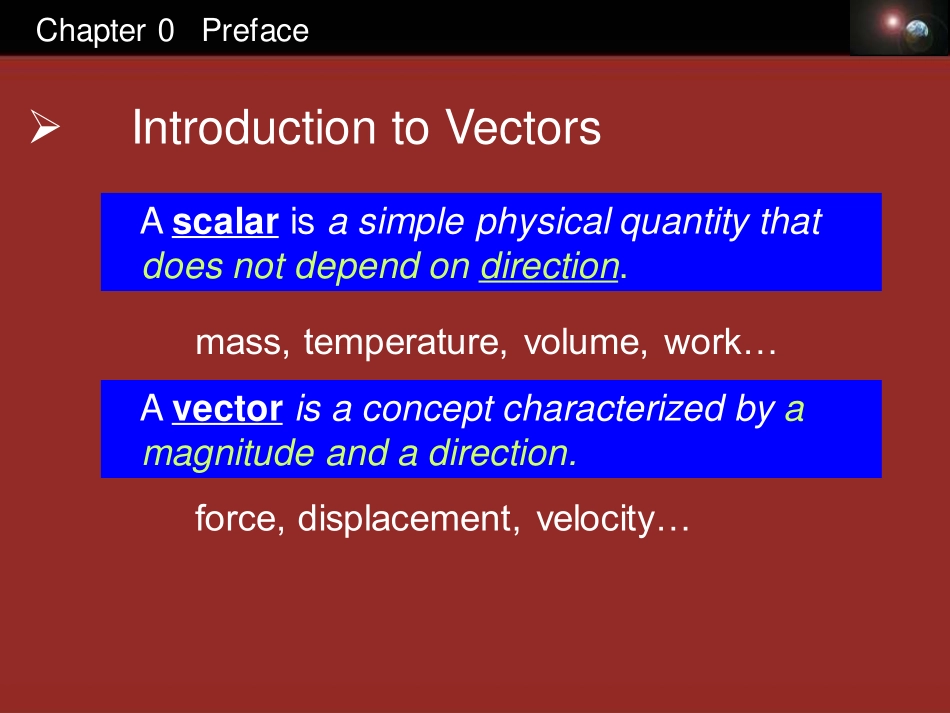 Chapter 0 Preface

➢ Introduction to Vectors

A scalar is a simple physical quantity that does not depend on direction.

mass, temperature, volume, work…

A vector is a concept characterized by a magnitude and a direction.

force, displacement, velocity…